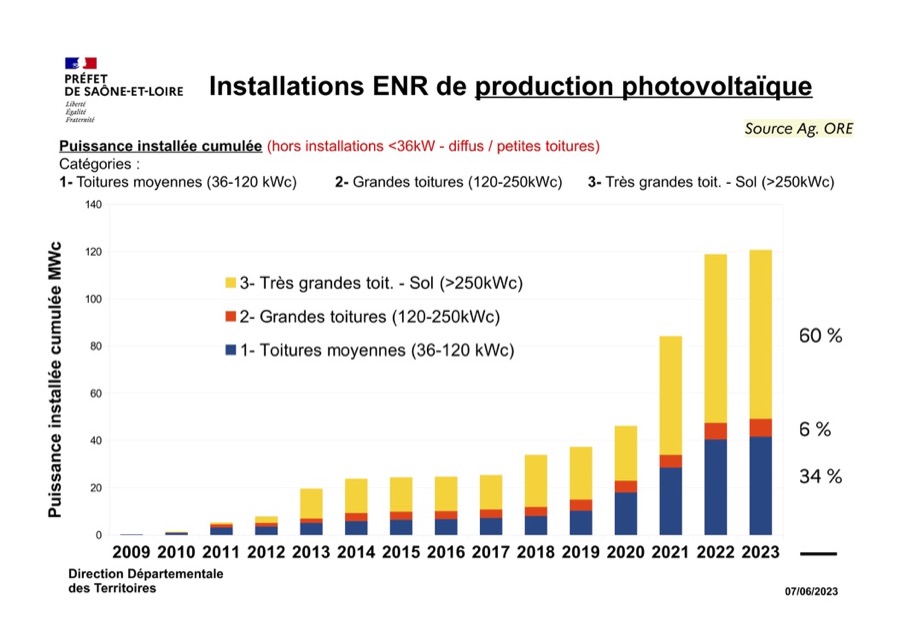 PRÉFET
DE SAÔNE-ET-LOIRE
Liberté
Égalité
Fraternité

Installations ENR de production photovoltaïque

Source Ag. ORE

Puissance installée cumulée (hors installations <36kW - diffus / petites toitures)
Catégories :
1- Toitures moyennes (36-120 kWc) 2- Grandes toitures (120-250kWc) 3- Très grandes toit. - Sol (>250kWc)

Puissance installée cumulée MWc

140
120
100
80
60
40
20
0

3- Très grandes toit. - Sol (>250kWc)
2- Grandes toitures (120-250kWc)
1- Toitures moyennes (36-120 kWc)

60 %
6 %
34 %

2009 2010 2011 2012 2013 2014 2015 2016 2017 2018 2019 2020 2021 2022 2023

Direction Départementale
des Territoires

07/06/2023